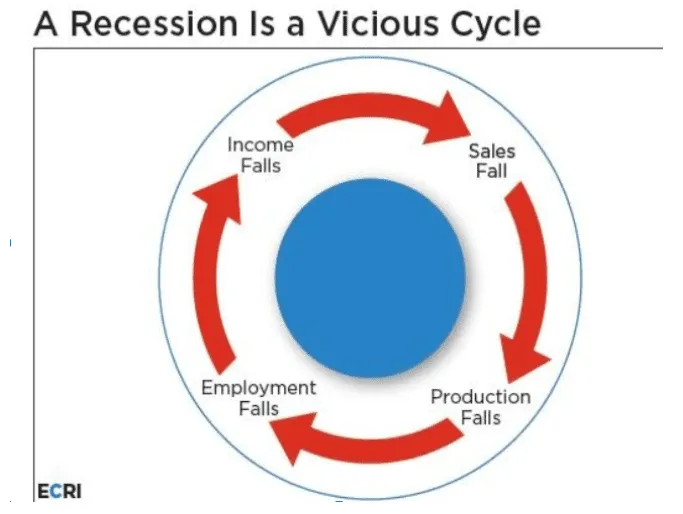 A Recession Is a Vicious Cycle

Income Falls

Sales Fall

Production Falls

Employment Falls

ECRI